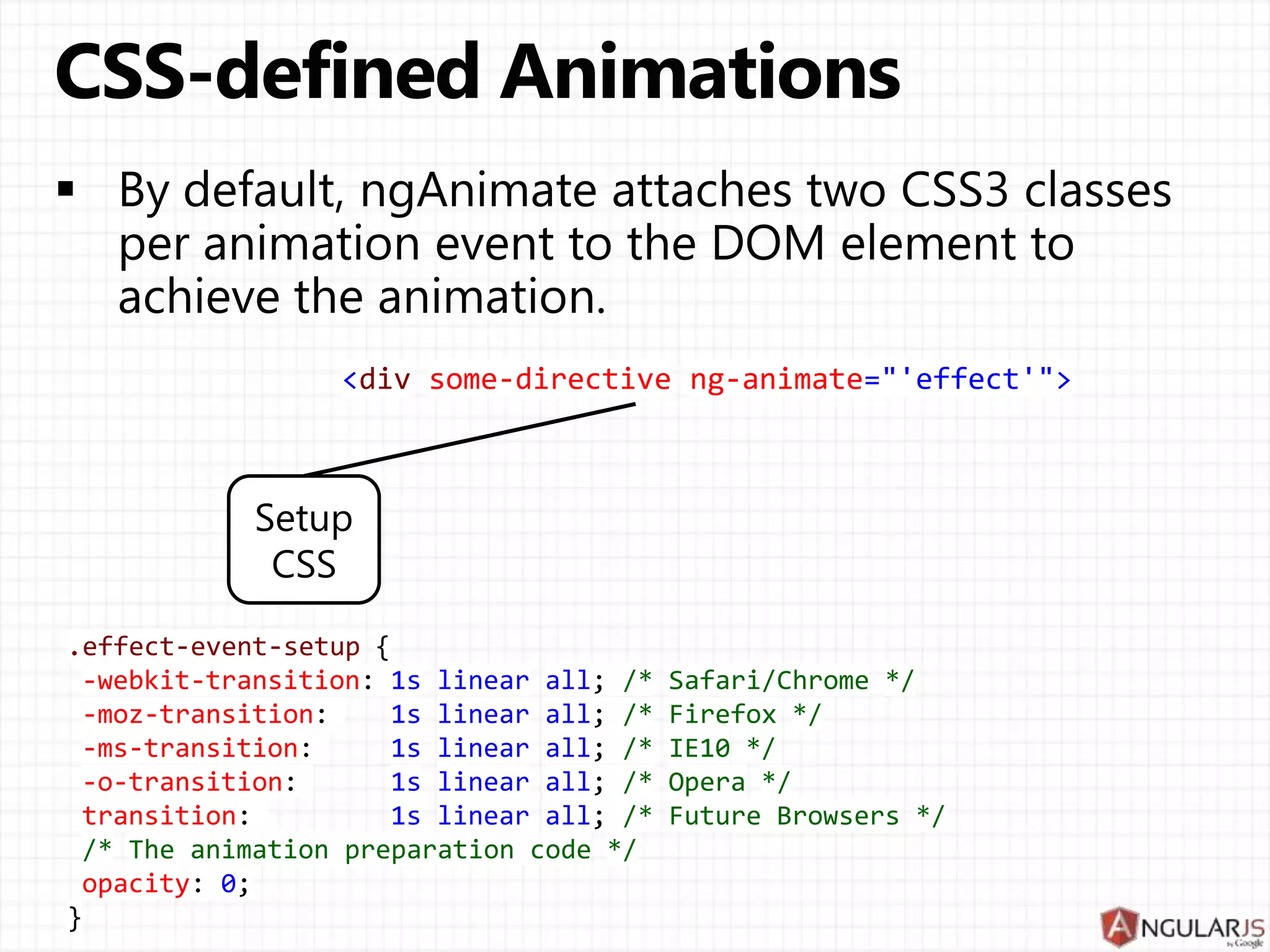 CSS-defined Animations

▪ By default, ngAnimate attaches two CSS3 classes per animation event to the DOM element to achieve the animation.

<div some-directive ng-animate="'effect'">

Setup CSS

.effect-event-setup {
 -webkit-transition: 1s linear all; /* Safari/Chrome */
 -moz-transition:    1s linear all; /* Firefox */
 -ms-transition:     1s linear all; /* IE10 */
 -o-transition:      1s linear all; /* Opera */
 transition:         1s linear all; /* Future Browsers */
 /* The animation preparation code */
 opacity: 0;
}

ANGULARJS
by Google